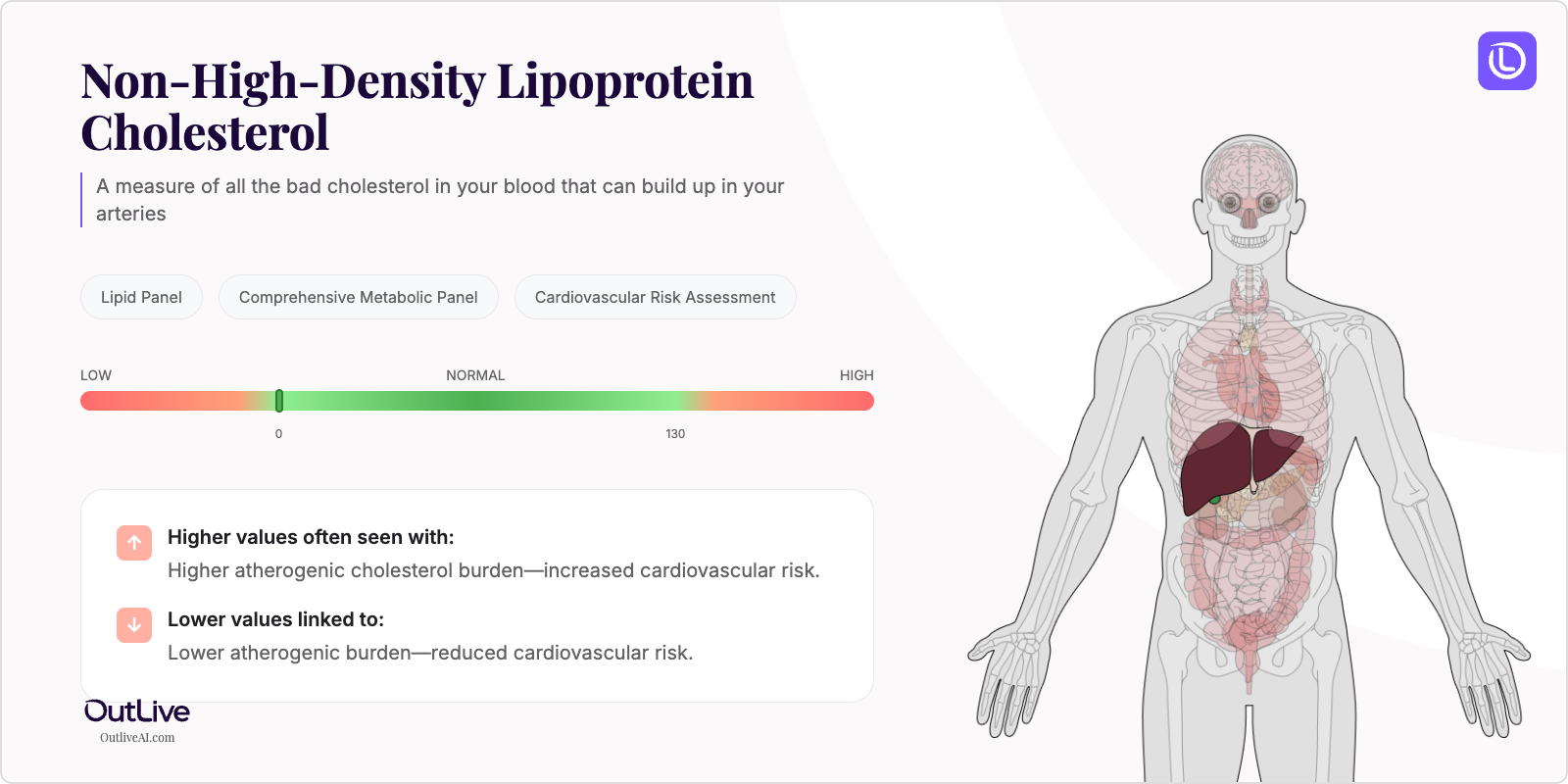 Non-High-Density Lipoprotein Cholesterol

A measure of all the bad cholesterol in your blood that can build up in your arteries

Lipid Panel

Comprehensive Metabolic Panel

Cardiovascular Risk Assessment

LOW

NORMAL

HIGH

0

130

Higher values often seen with:

Higher atherogenic cholesterol burden—increased cardiovascular risk.

Lower values linked to:

Lower atherogenic burden—reduced cardiovascular risk.

OutLive

OutliveAI.com